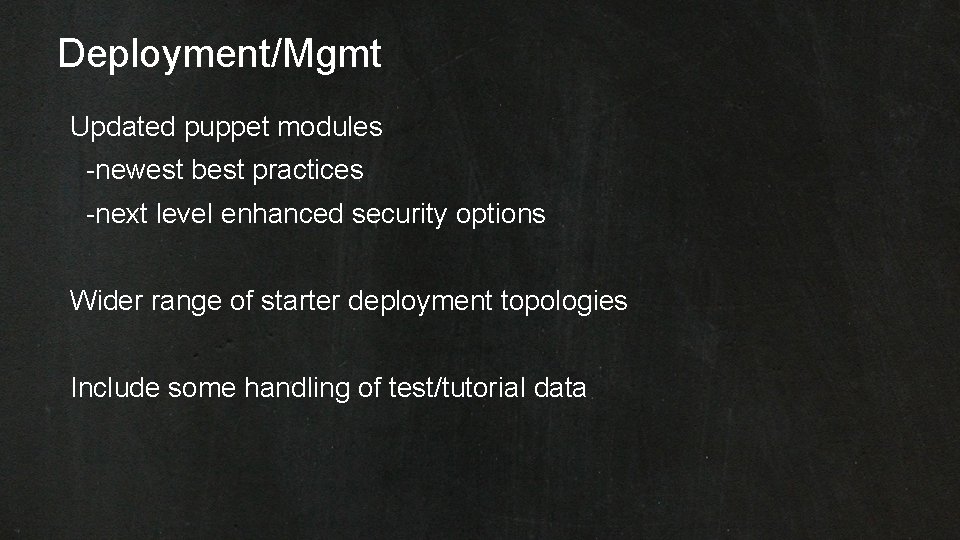 Deployment/Mgmt

Updated puppet modules
-newest best practices
-next level enhanced security options

Wider range of starter deployment topologies

Include some handling of test/tutorial data